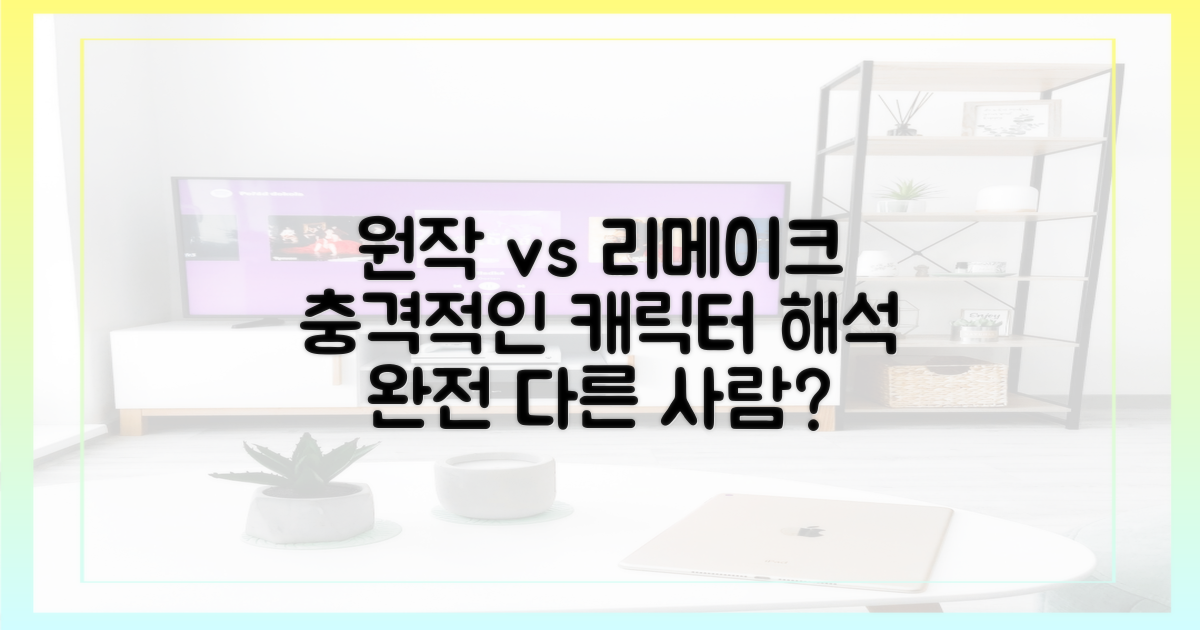 원작 vs 리메이크
충격적인 캐릭터 해석
완전 다른 사람?